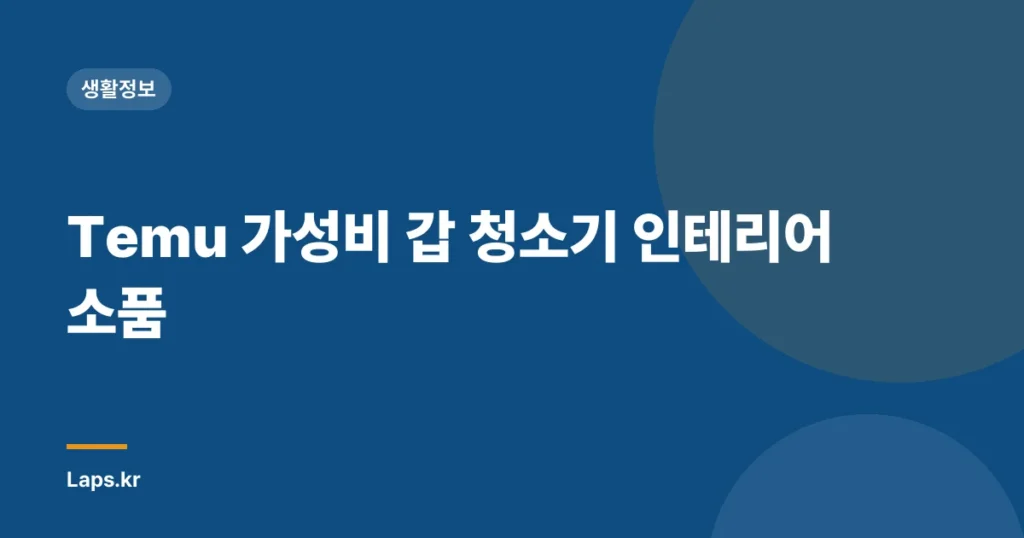 생활정보

Temu 가성비 갑 청소기 인테리어 소품

Laps.kr